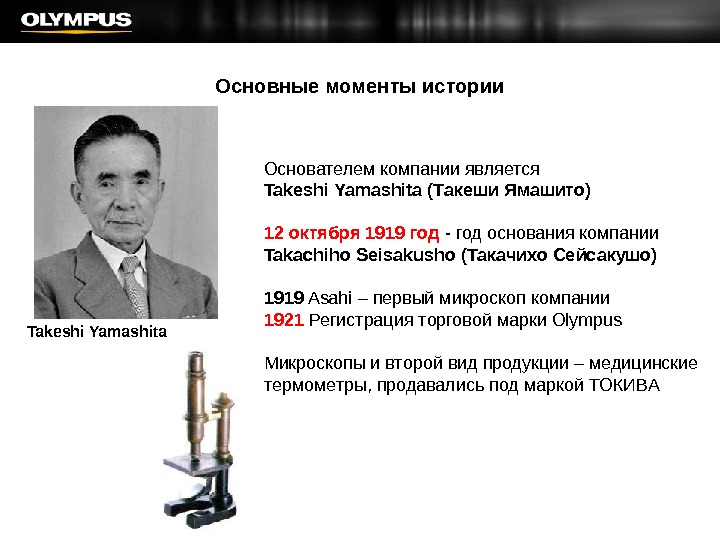 OLYMPUS

Основные моменты истории

Takeshi Yamashita

Основателем компании является
Takeshi Yamashita (Такеши Ямашито)

12 октября 1919 год - год основания компании
Takachiho Seisakusho (Такачихо Сейсакушо)

1919 Asahi – первый микроскоп компании
1921 Регистрация торговой марки Olympus

Микроскопы и второй вид продукции – медицинские термометры, продавались под маркой ТОКИВА